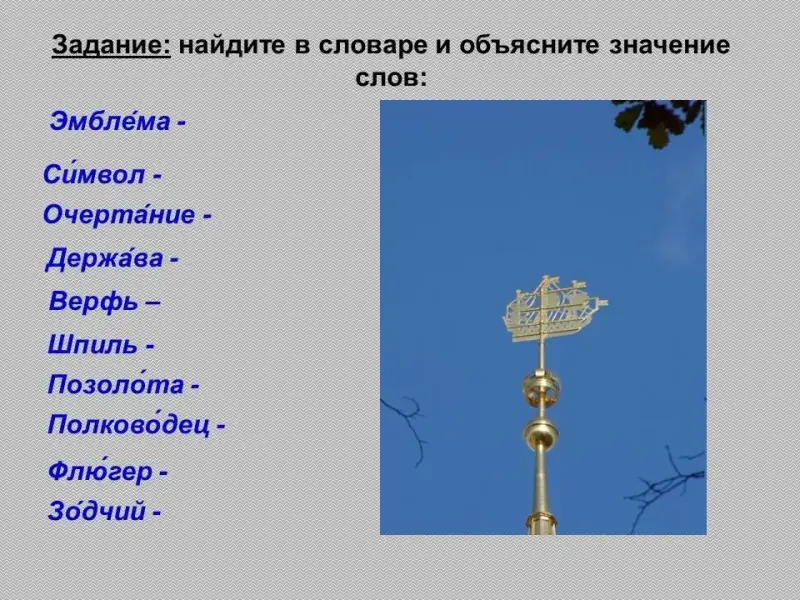 Задание: найдите в словаре и объясните значение слов:

Эмбле́ма -

Си́мвол -

Очерта́ние -

Держа́ва -

Верфь –

Шпиль -

Позоло́та -

Полково́дец -

Флю́гер -

Зо́дчий -